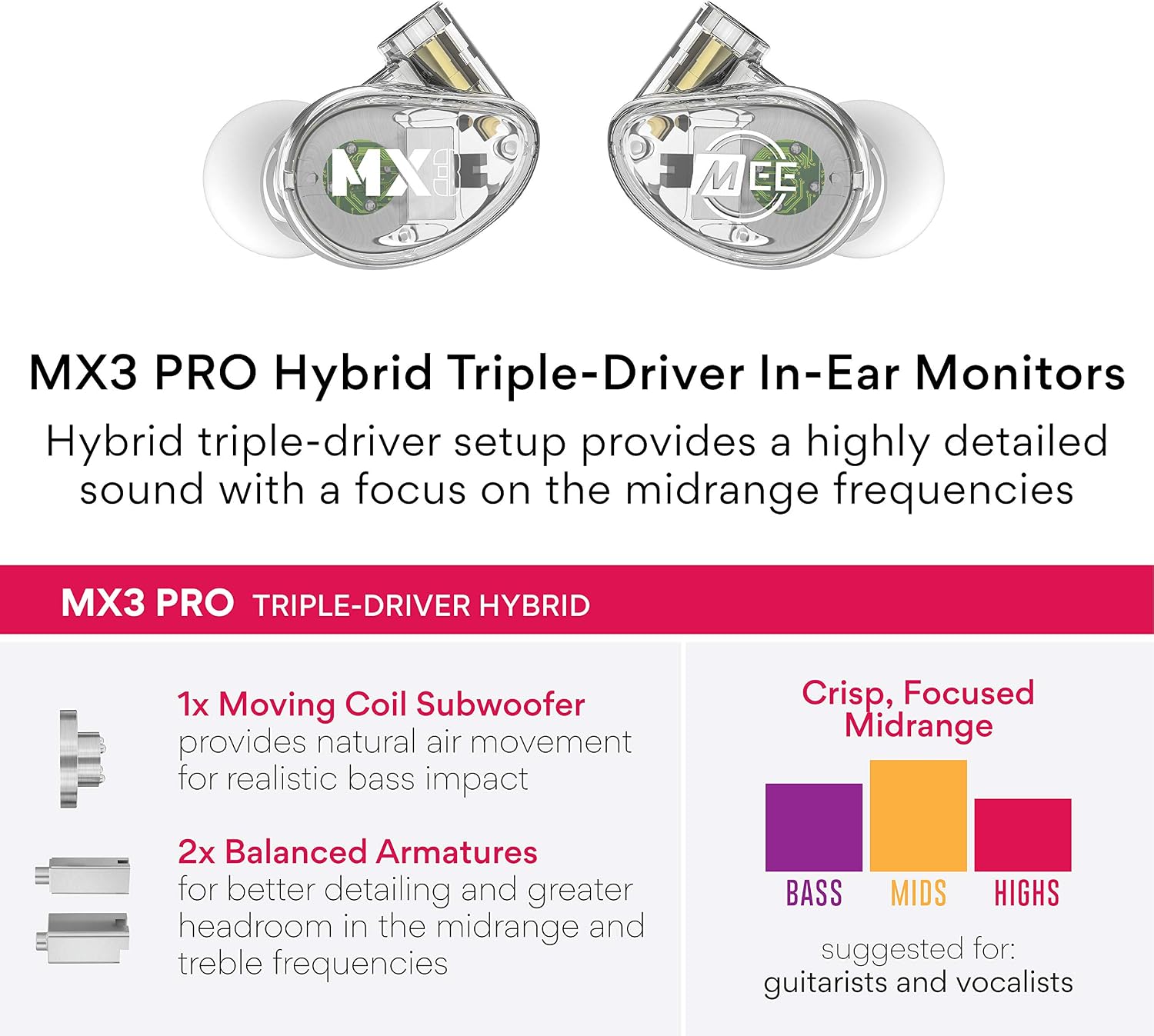 MX3

MEE

MX3 PRO Hybrid Triple-Driver In-Ear Monitors

Hybrid triple-driver setup provides a highly detailed sound with a focus on the midrange frequencies

MX3 PRO TRIPLE-DRIVER HYBRID

1x Moving Coil Subwoofer
provides natural air movement for realistic bass impact

2x Balanced Armatures
for better detailing and greater headroom in the midrange and treble frequencies

Crisp, Focused Midrange

BASS MIDS HIGHS

suggested for:
guitarists and vocalists